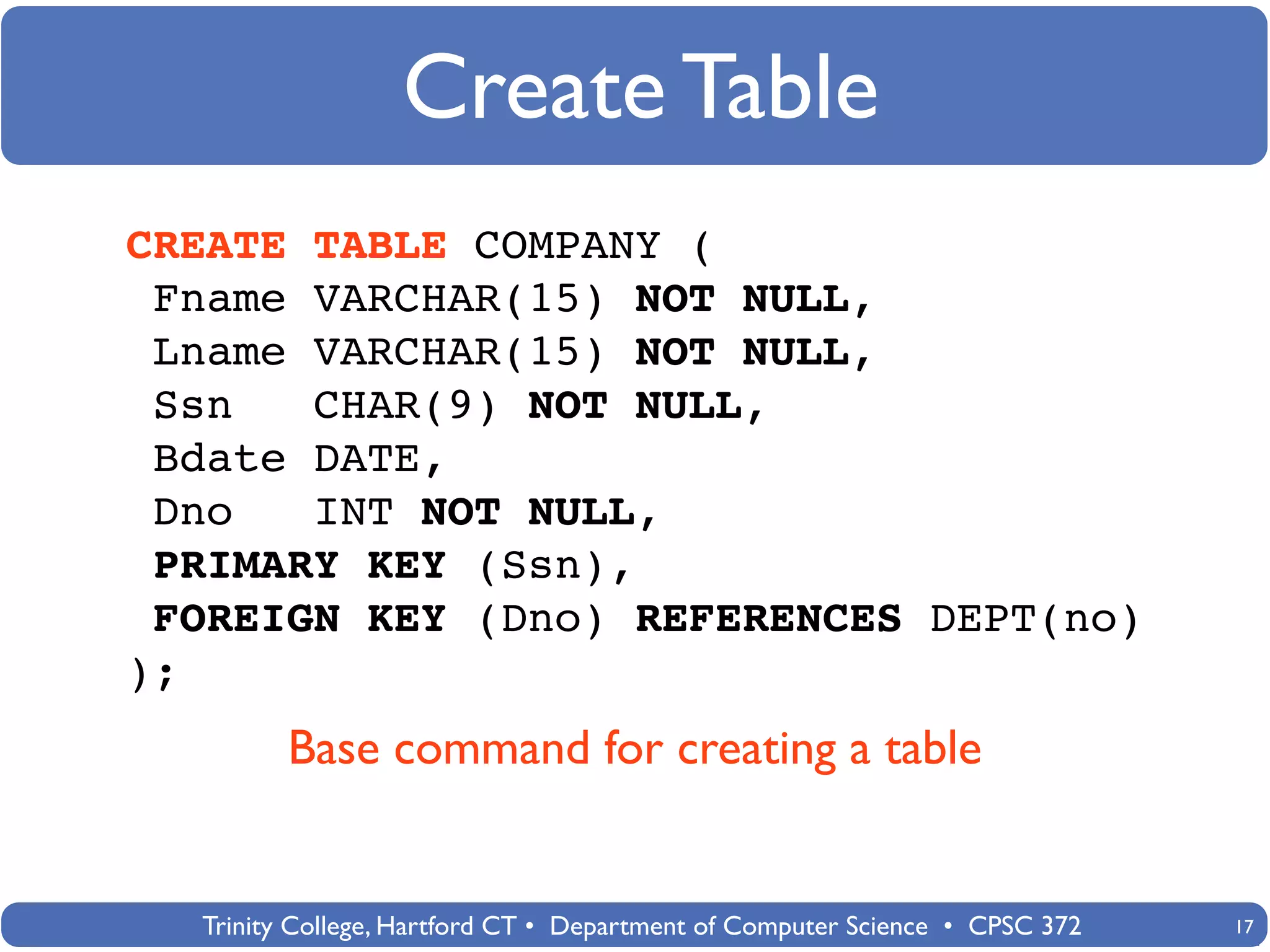 Create Table

CREATE TABLE COMPANY (
 Fname VARCHAR(15) NOT NULL,
 Lname VARCHAR(15) NOT NULL,
 Ssn   CHAR(9) NOT NULL,
 Bdate DATE,
 Dno   INT NOT NULL,
 PRIMARY KEY (Ssn),
 FOREIGN KEY (Dno) REFERENCES DEPT(no)
);

Base command for creating a table

Trinity College, Hartford CT • Department of Computer Science • CPSC 372

17